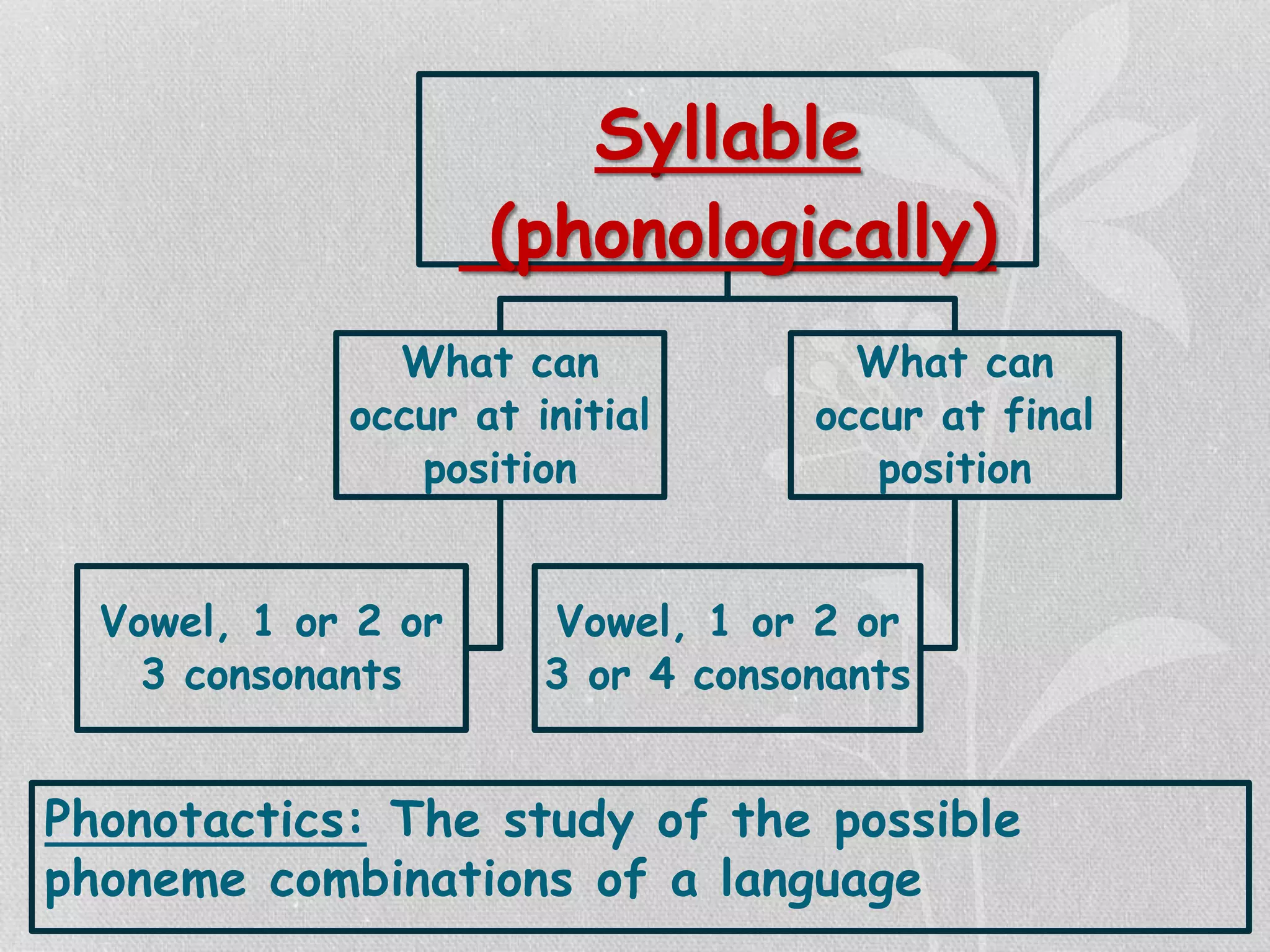 Syllable (phonologically)

What can occur at initial position

What can occur at final position

Vowel, 1 or 2 or 3 consonants

Vowel, 1 or 2 or 3 or 4 consonants

Phonotactics: The study of the possible phoneme combinations of a language